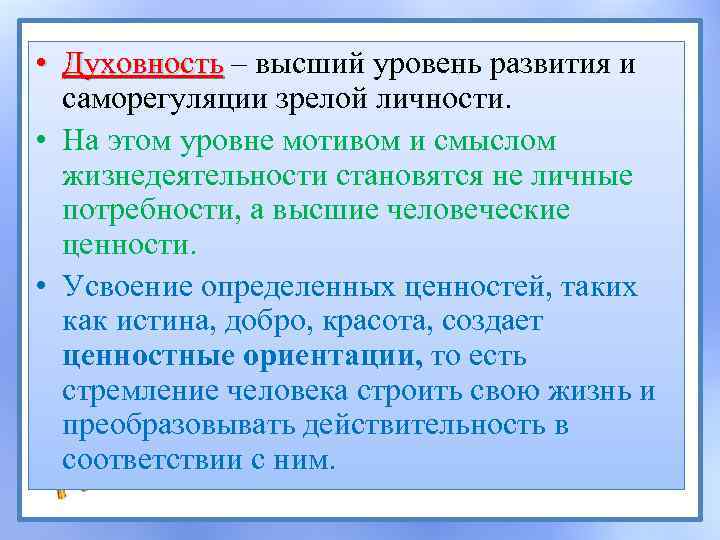 • Духовность – высший уровень развития и саморегуляции зрелой личности.

• На этом уровне мотивом и смыслом жизнедеятельности становятся не личные потребности, а высшие человеческие ценности.

• Усвоение определенных ценностей, таких как истина, добро, красота, создает ценностные ориентации, то есть стремление человека строить свою жизнь и преобразовывать действительность в соответствии с ним.